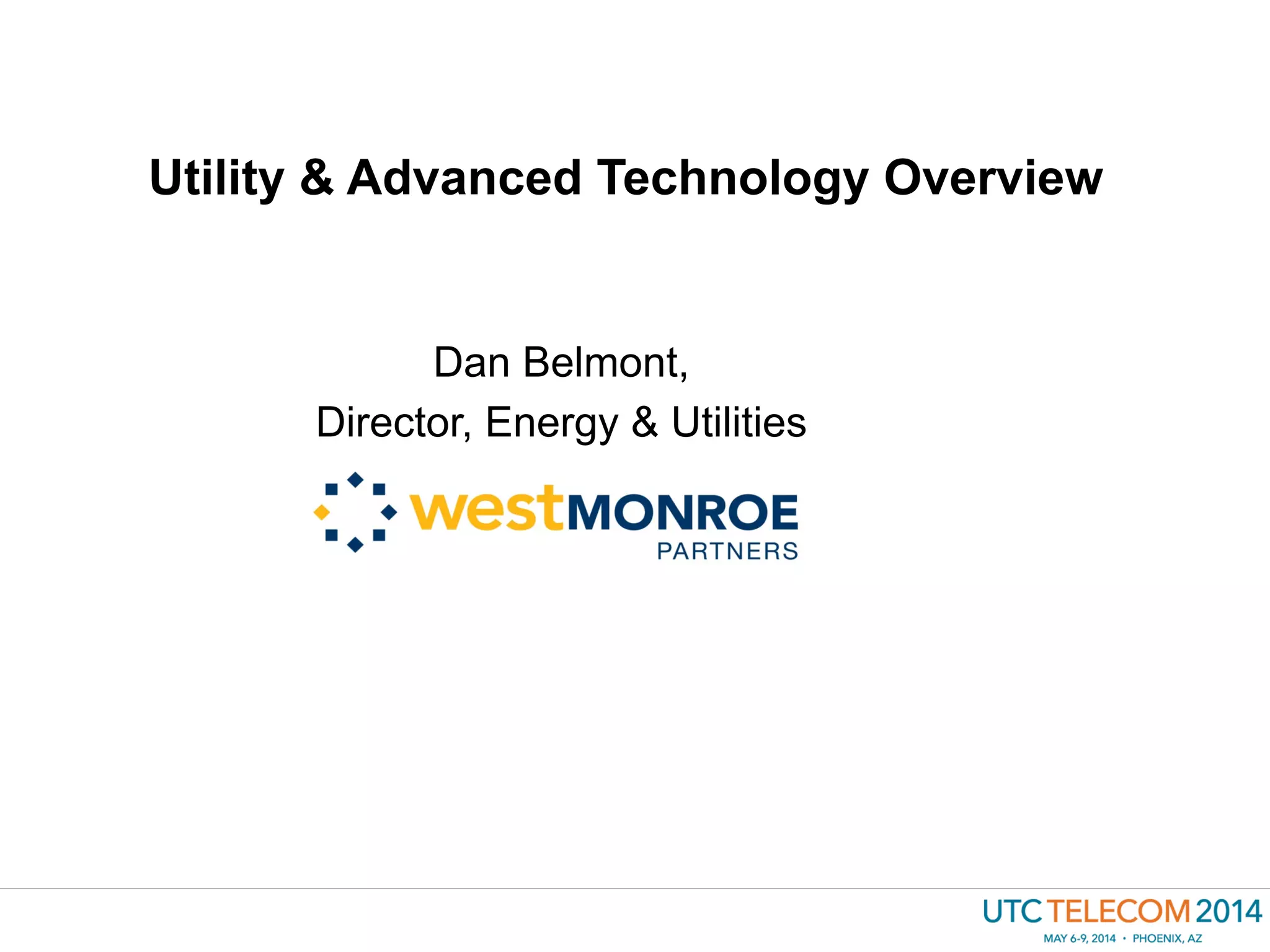 Utility & Advanced Technology Overview

Dan Belmont,
Director, Energy & Utilities

westMONROE
PARTNERS

UTC TELECOM 2014
MAY 6-9, 2014 • PHOENIX, AZ